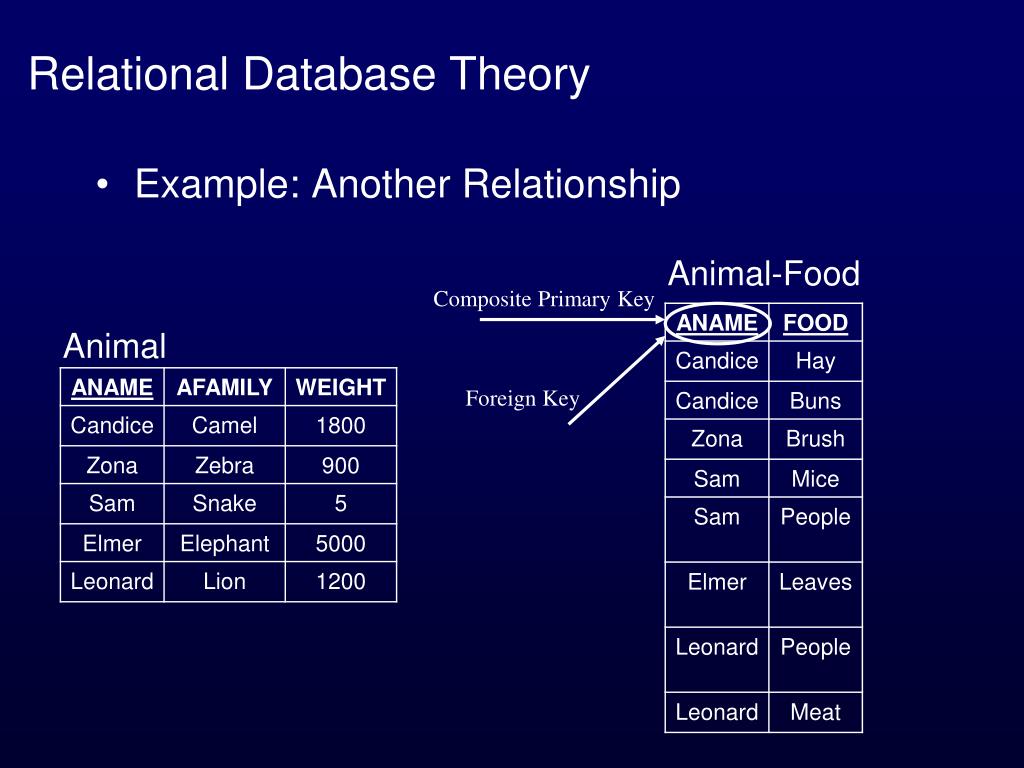 Relational Database Theory

• Example: Another Relationship

Animal

| ANAME | AFAMILY | WEIGHT |
|---|---|---|
| Candice | Camel | 1800 |
| Zona | Zebra | 900 |
| Sam | Snake | 5 |
| Elmer | Elephant | 5000 |
| Leonard | Lion | 1200 |

Composite Primary Key

Foreign Key

Animal-Food

| ANAME | FOOD |
|---|---|
| Candice | Hay |
| Candice | Buns |
| Zona | Brush |
| Sam | Mice |
| Sam | People |
| Elmer | Leaves |
| Leonard | People |
| Leonard | Meat |